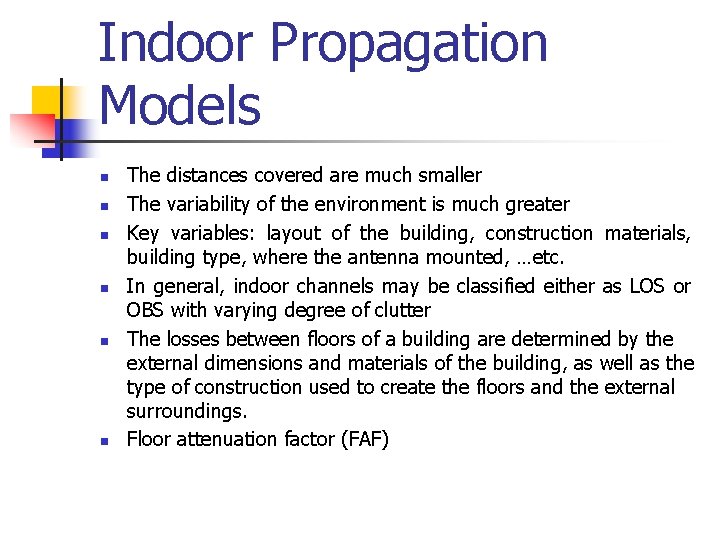 Indoor Propagation Models

- The distances covered are much smaller
- The variability of the environment is much greater
- Key variables: layout of the building, construction materials, building type, where the antenna mounted, …etc.
- In general, indoor channels may be classified either as LOS or OBS with varying degree of clutter
- The losses between floors of a building are determined by the external dimensions and materials of the building, as well as the type of construction used to create the floors and the external surroundings.
- Floor attenuation factor (FAF)